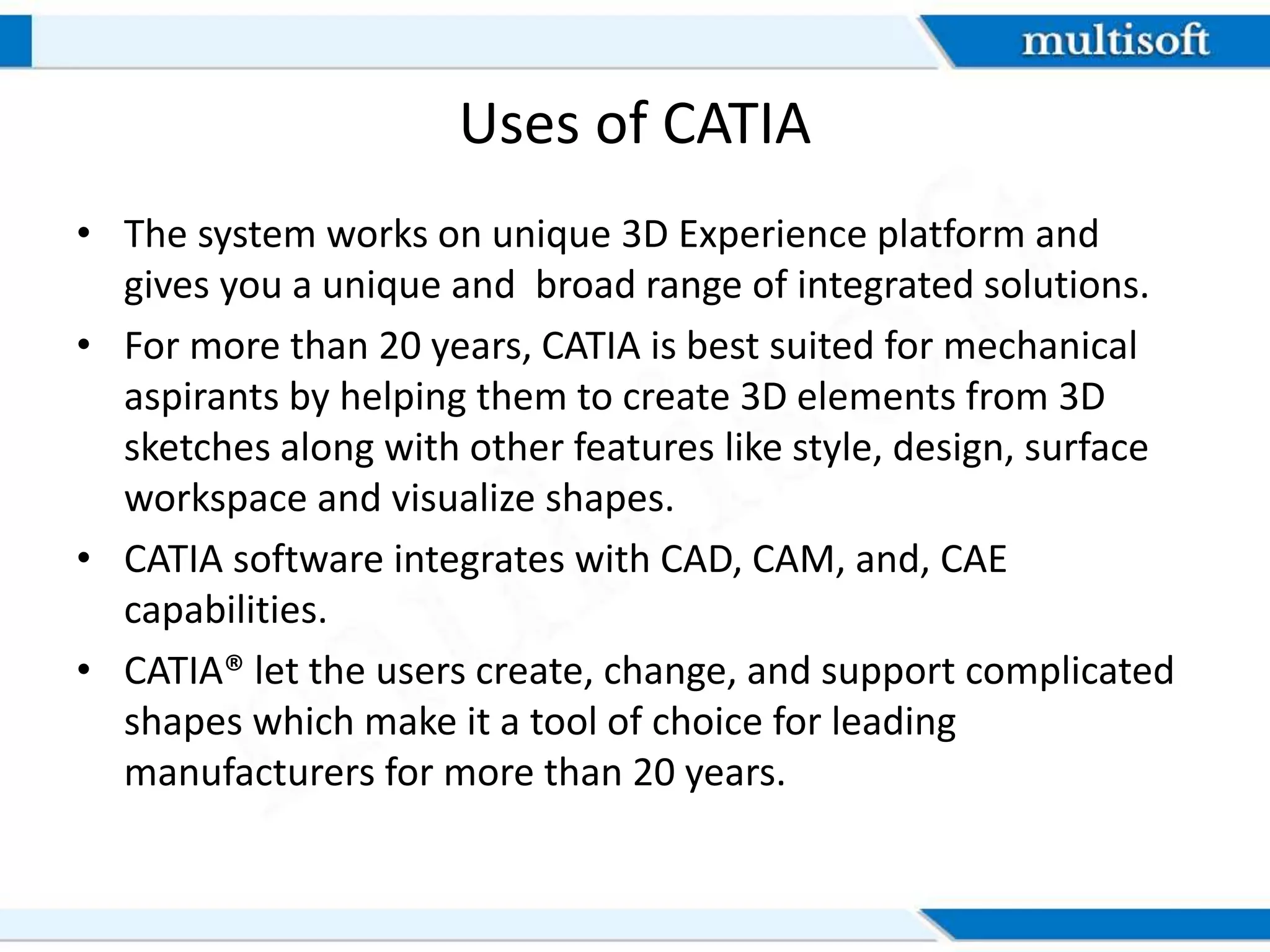 multisoft

Uses of CATIA

• The system works on unique 3D Experience platform and gives you a unique and broad range of integrated solutions.
• For more than 20 years, CATIA is best suited for mechanical aspirants by helping them to create 3D elements from 3D sketches along with other features like style, design, surface workspace and visualize shapes.
• CATIA software integrates with CAD, CAM, and, CAE capabilities.
• CATIA® let the users create, change, and support complicated shapes which make it a tool of choice for leading manufacturers for more than 20 years.